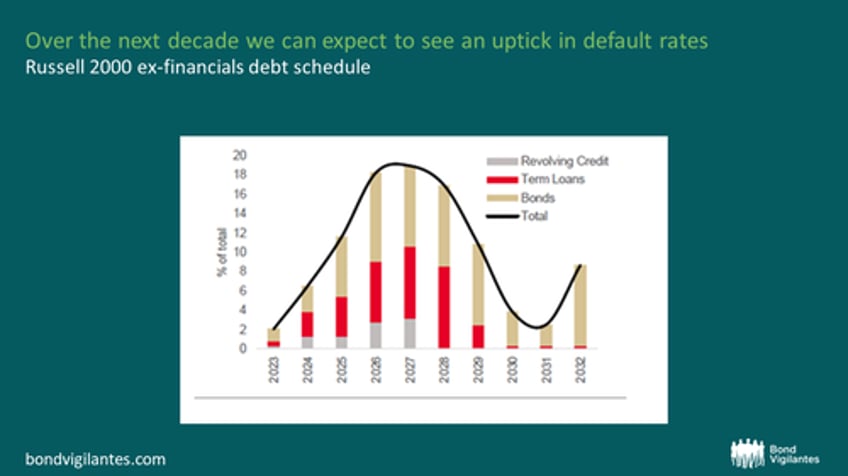 Over the next decade we can expect to see an uptick in default rates
Russell 2000 ex-financials debt schedule

20
18
16
14
12
10
8
6
4
2
0
% of total

Revolving Credit
Term Loans
Bonds
Total

2023
2024
2025
2026
2027
2028
2029
2030
2031
2032

bondvigilantes.com

Bond Vigilantes